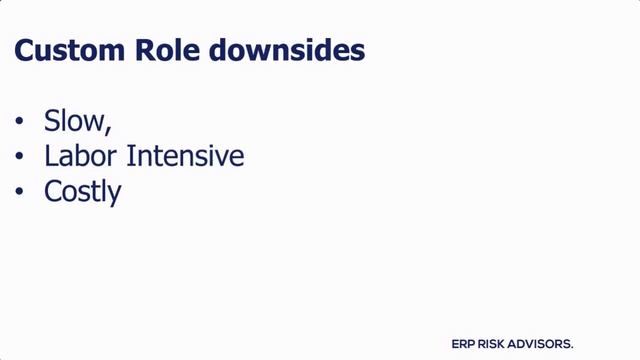 Custom Role downsides

• Slow,
• Labor Intensive
• Costly

ERP RISK ADVISORS.